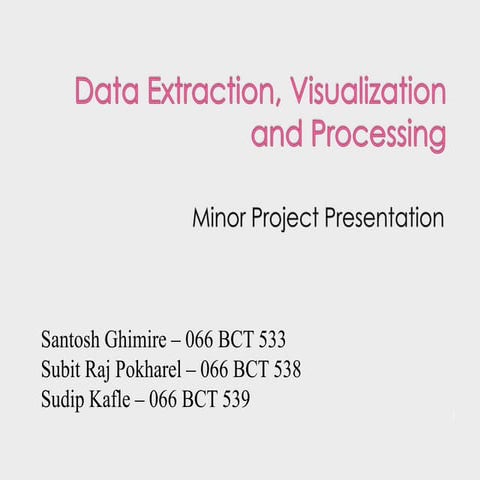 Data Extraction, Visualization and Processing

Minor Project Presentation

Santosh Ghimire – 066 BCT 533
Subit Raj Pokharel – 066 BCT 538
Sudip Kafle – 066 BCT 539